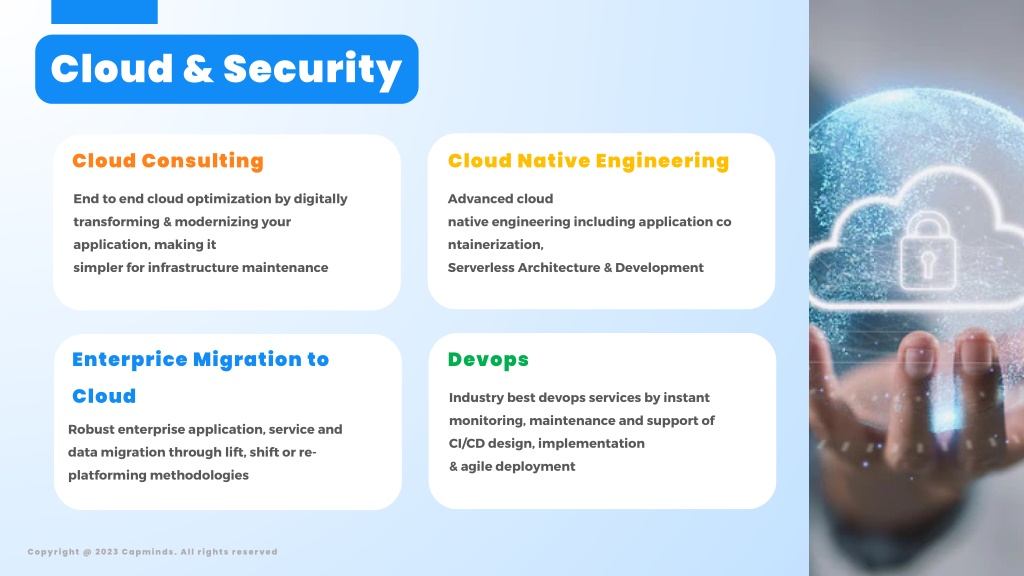 Cloud & Security

Cloud Consulting

End to end cloud optimization by digitally transforming & modernizing your application, making it simpler for infrastructure maintenance

Cloud Native Engineering

Advanced cloud native engineering including application co ntainerization, Serverless Architecture & Development

Enterprice Migration to Cloud

Robust enterprise application, service and data migration through lift, shift or re-platforming methodologies

Devops

Industry best devops services by instant monitoring, maintenance and support of CI/CD design, implementation & agile deployment

Copyright @ 2023 Capminds. All rights reserved